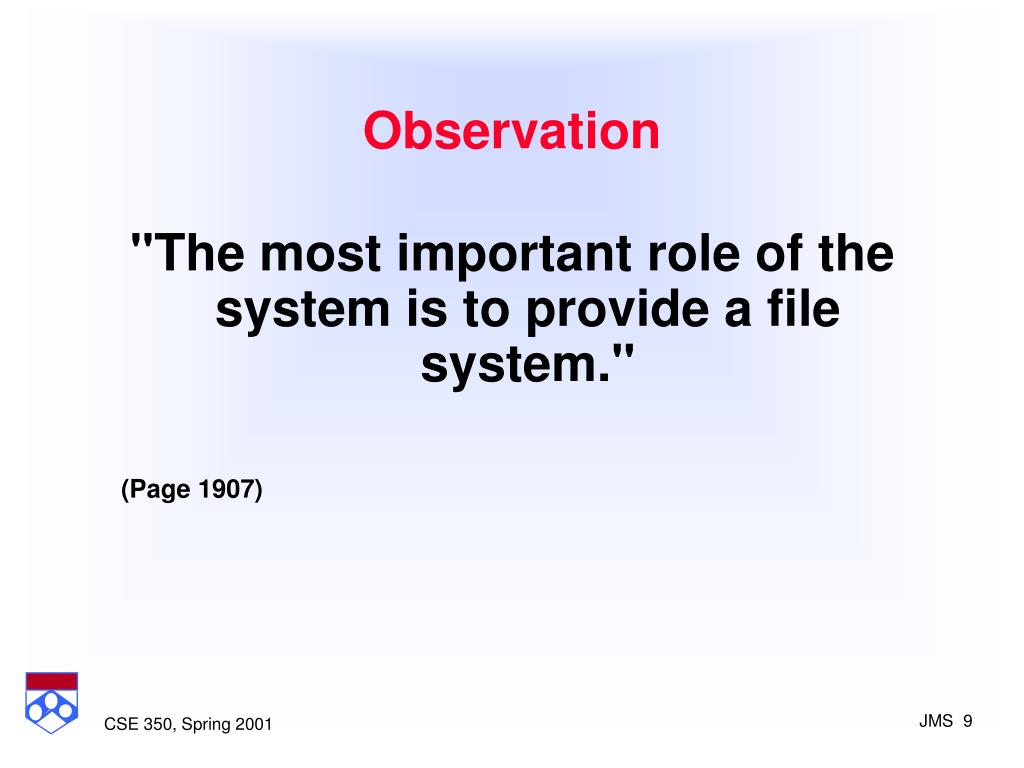 Observation

"The most important role of the system is to provide a file system."

(Page 1907)

CSE 350, Spring 2001

JMS 9